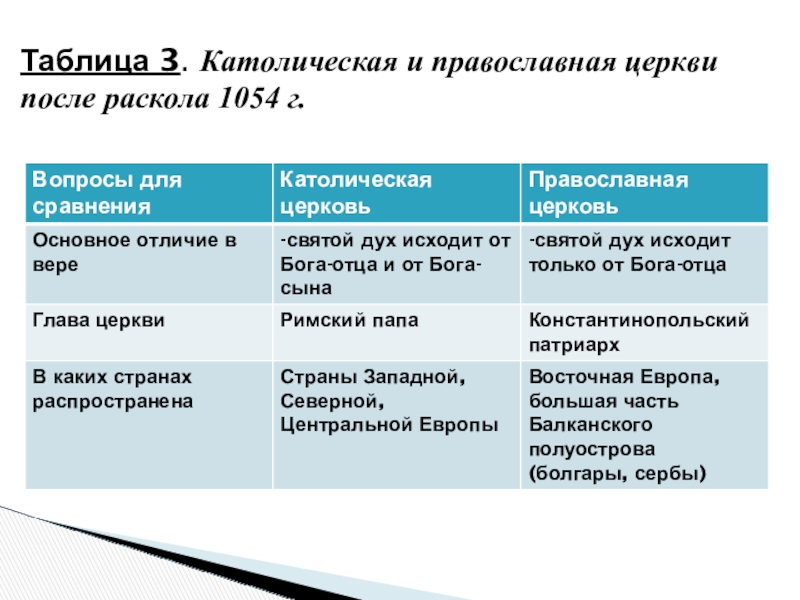 Таблица 3. Католическая и православная церкви после раскола 1054 г.

| Вопросы для сравнения | Католическая церковь | Православная церковь |
|---|---|---|
| Основное отличие в вере | -святой дух исходит от Бога-отца и от Бога-сына | -святой дух исходит только от Бога-отца |
| Глава церкви | Римский папа | Константинопольский патриарх |
| В каких странах распространена | Страны Западной, Северной, Центральной Европы | Восточная Европа, большая часть Балканского полуострова (болгары, сербы) |